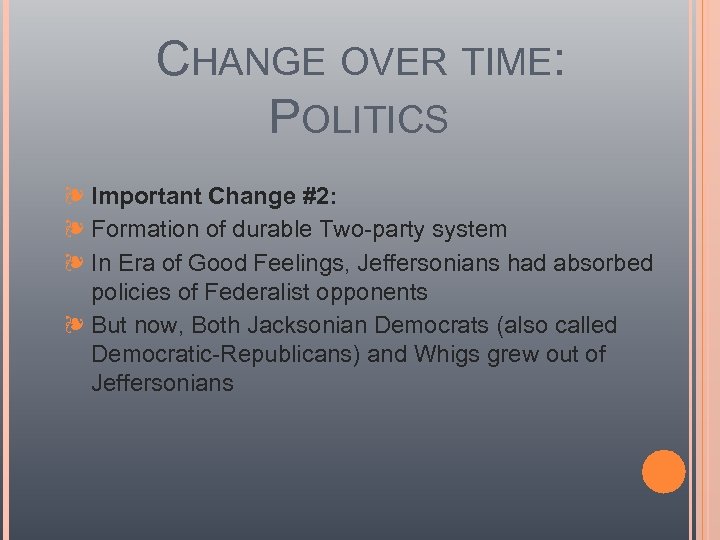 CHANGE OVER TIME: POLITICS

❧ Important Change #2:
❧ Formation of durable Two-party system
❧ In Era of Good Feelings, Jeffersonians had absorbed policies of Federalist opponents
❧ But now, Both Jacksonian Democrats (also called Democratic-Republicans) and Whigs grew out of Jeffersonians